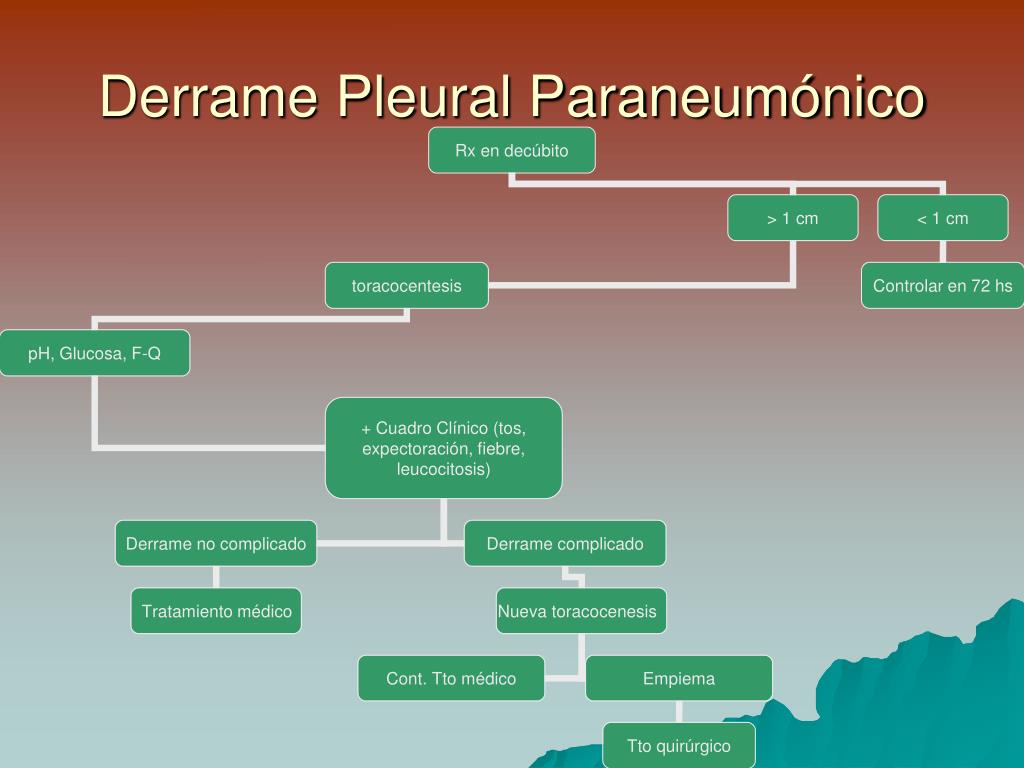 Derrame Pleural Paraneumónico

Rx en decúbito

> 1 cm

< 1 cm

toracocentesis

Controlar en 72 hs

pH, Glucosa, F-Q

+ Cuadro Clínico (tos, expectoración, fiebre, leucocitosis)

Derrame no complicado

Derrame complicado

Tratamiento médico

Nueva toracocenesis

Cont. Tto médico

Empiema

Tto quirúrgico